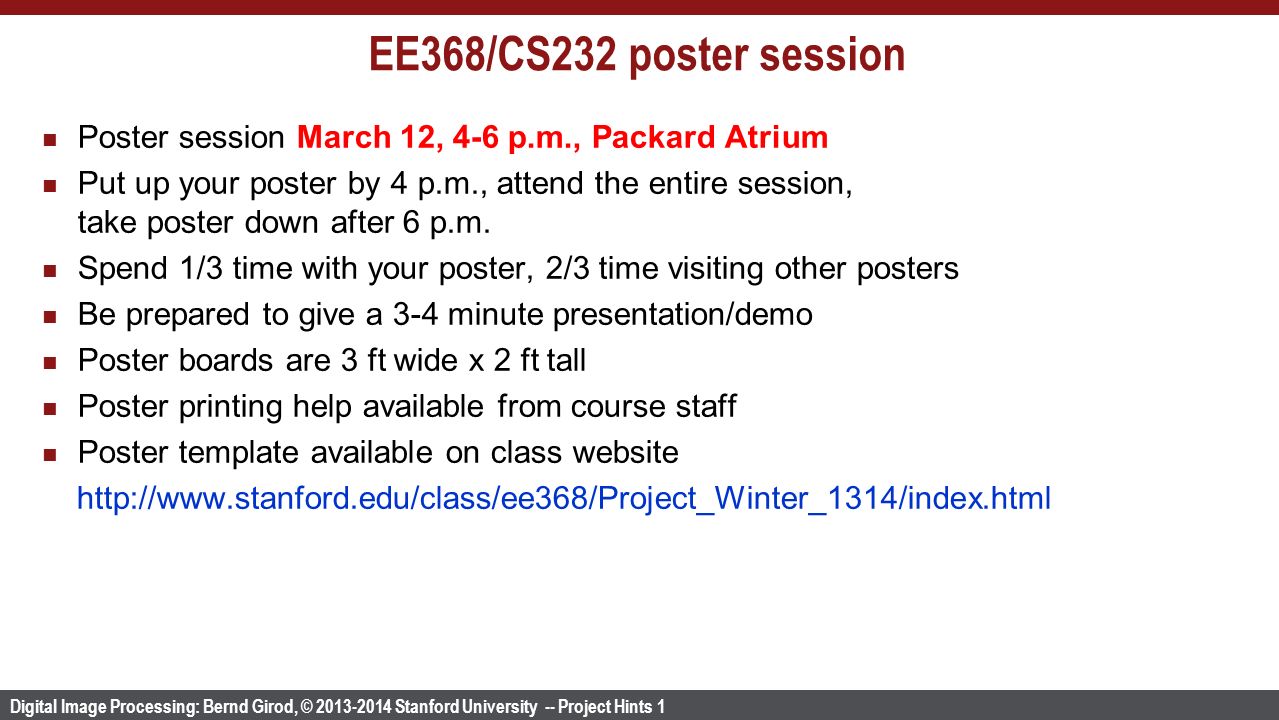 EE368/CS232 poster session

- Poster session March 12, 4-6 p.m., Packard Atrium
- Put up your poster by 4 p.m., attend the entire session, take poster down after 6 p.m.
- Spend 1/3 time with your poster, 2/3 time visiting other posters
- Be prepared to give a 3-4 minute presentation/demo
- Poster boards are 3 ft wide x 2 ft tall
- Poster printing help available from course staff
- Poster template available on class website

http://www.stanford.edu/class/ee368/Project_Winter_1314/index.html

Digital Image Processing: Bernd Girod, © 2013-2014 Stanford University -- Project Hints 1